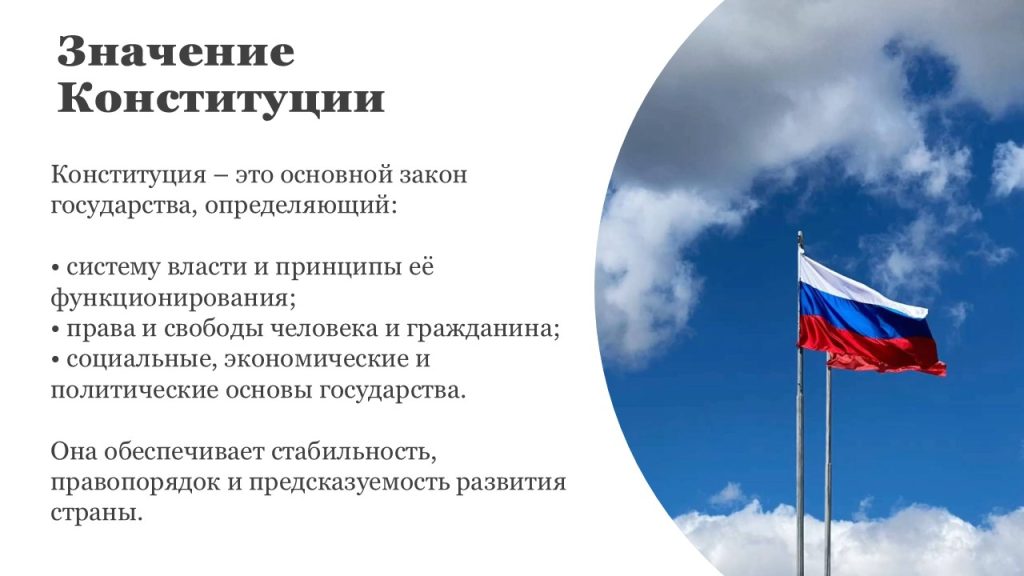 Значение Конституции

Конституция – это основной закон государства, определяющий:

• систему власти и принципы её функционирования;
• права и свободы человека и гражданина;
• социальные, экономические и политические основы государства.

Она обеспечивает стабильность, правопорядок и предсказуемость развития страны.